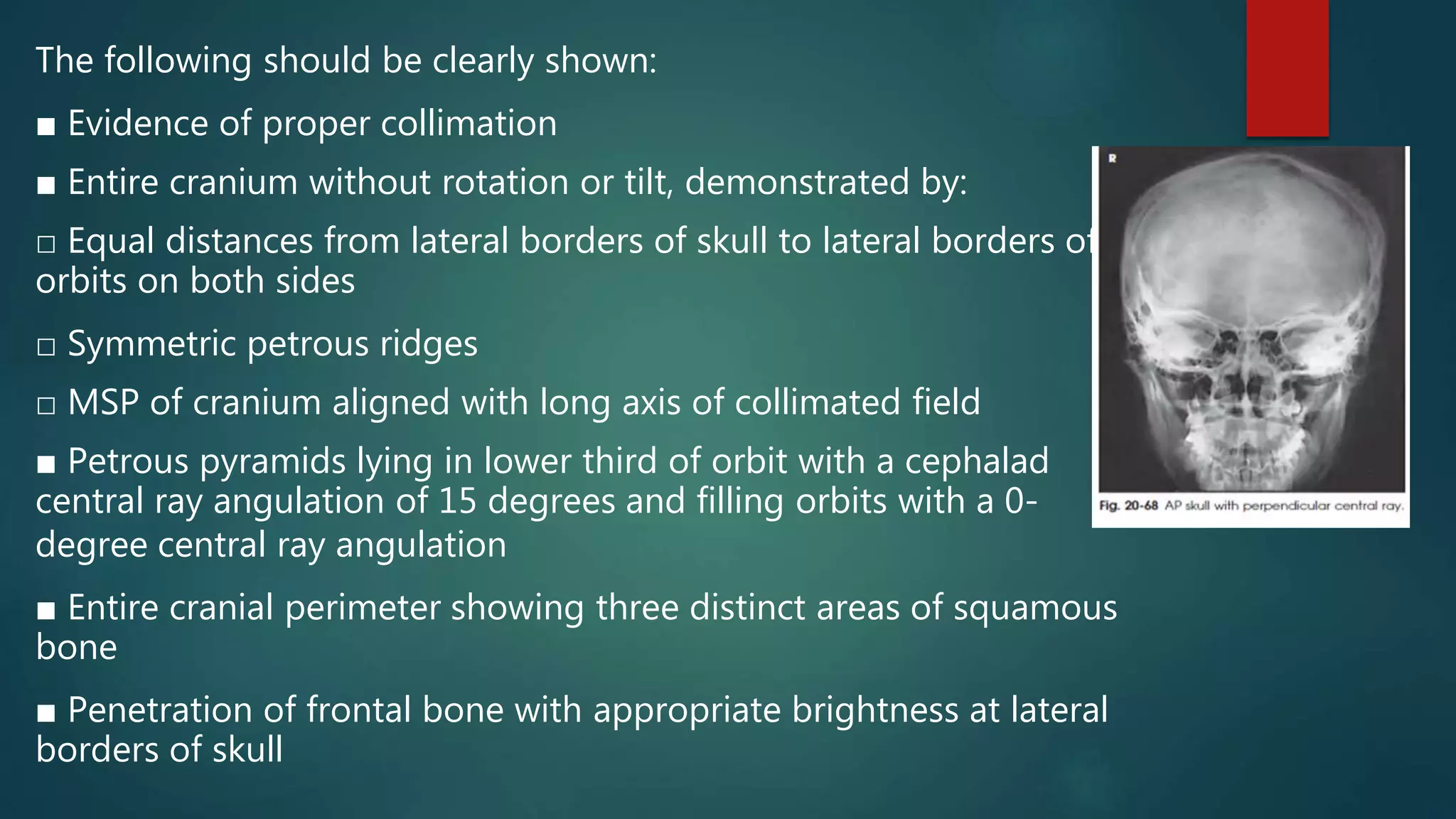 The following should be clearly shown:

■ Evidence of proper collimation

■ Entire cranium without rotation or tilt, demonstrated by:

□ Equal distances from lateral borders of skull to lateral borders of orbits on both sides

□ Symmetric petrous ridges

□ MSP of cranium aligned with long axis of collimated field

■ Petrous pyramids lying in lower third of orbit with a cephalad central ray angulation of 15 degrees and filling orbits with a 0-degree central ray angulation

■ Entire cranial perimeter showing three distinct areas of squamous bone

■ Penetration of frontal bone with appropriate brightness at lateral borders of skull

R

Fig. 20-68 AP skull with perpendicular central ray.